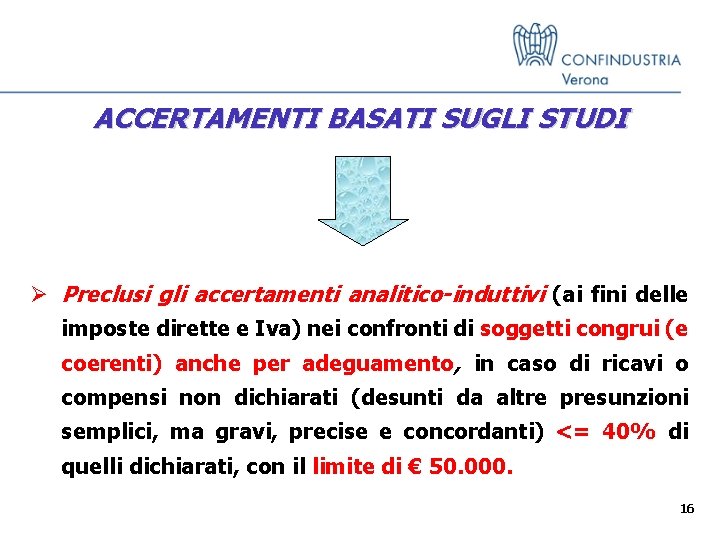 CONFINDUSTRIA
Verona

ACCERTAMENTI BASATI SUGLI STUDI

➢ Preclusi gli accertamenti analitico-induttivi (ai fini delle imposte dirette e Iva) nei confronti di soggetti congrui (e coerenti) anche per adeguamento, in caso di ricavi o compensi non dichiarati (desunti da altre presunzioni semplici, ma gravi, precise e concordanti) <= 40% di quelli dichiarati, con il limite di € 50.000.

16